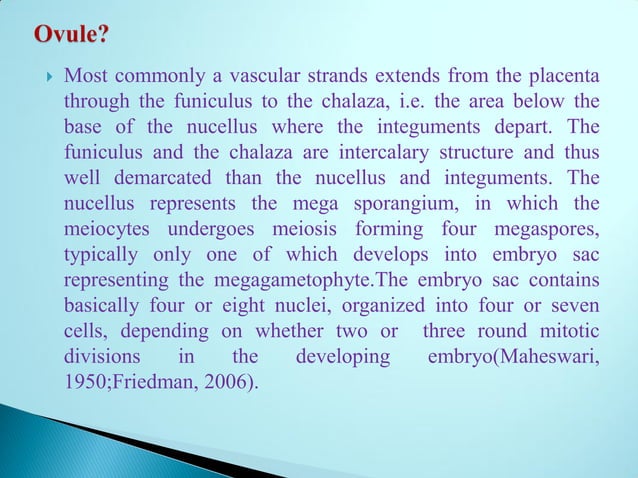 Ovule?

Most commonly a vascular strands extends from the placenta through the funiculus to the chalaza, i.e. the area below the base of the nucellus where the integuments depart. The funiculus and the chalaza are intercalary structure and thus well demarcated than the nucellus and integuments. The nucellus represents the mega sporangium, in which the meiocytes undergoes meiosis forming four megaspores, typically only one of which develops into embryo sac representing the megagametophyte.The embryo sac contains basically four or eight nuclei, organized into four or seven cells, depending on whether two or three round mitotic divisions in the developing embryo(Maheswari, 1950;Friedman, 2006).